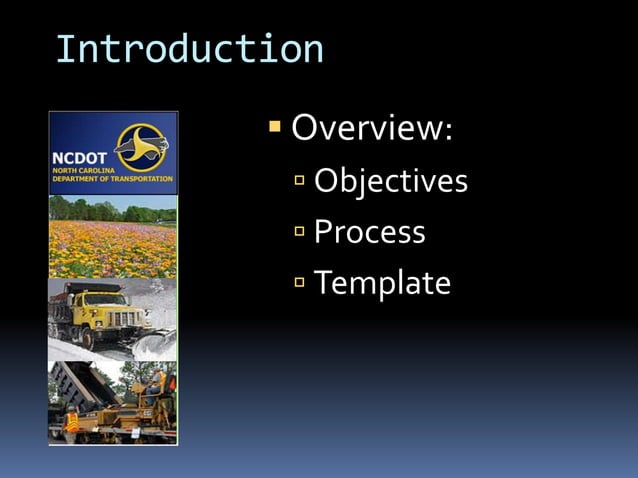 Introduction

NCDOT
NORTH CAROLINA
DEPARTMENT OF TRANSPORTATION

Overview:
Objectives
Process
Template